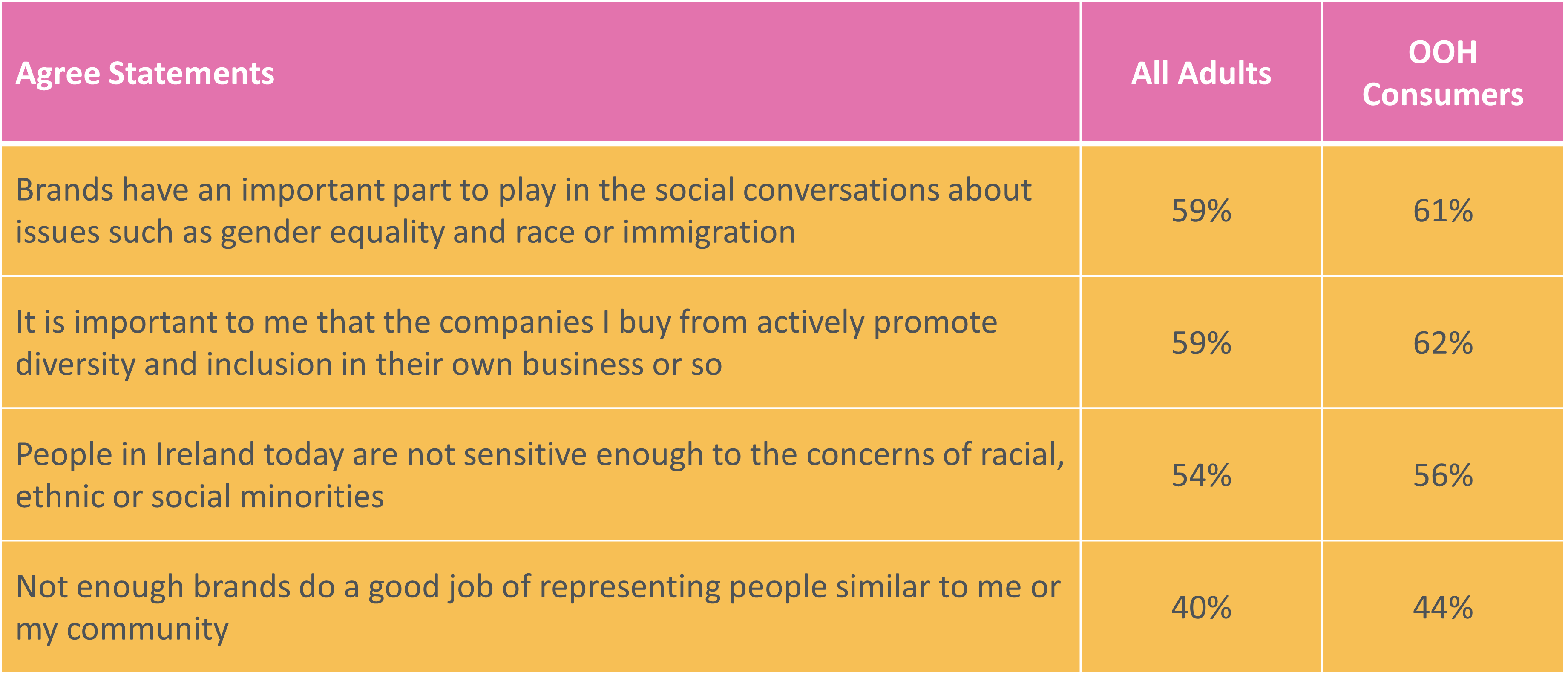 | Agree Statements | All Adults | OOH Consumers |
|---|---|---|
| Brands have an important part to play in the social conversations about issues such as gender equality and race or immigration | 59% | 61% |
| It is important to me that the companies I buy from actively promote diversity and inclusion in their own business or so | 59% | 62% |
| People in Ireland today are not sensitive enough to the concerns of racial, ethnic or social minorities | 54% | 56% |
| Not enough brands do a good job of representing people similar to me or my community | 40% | 44% |